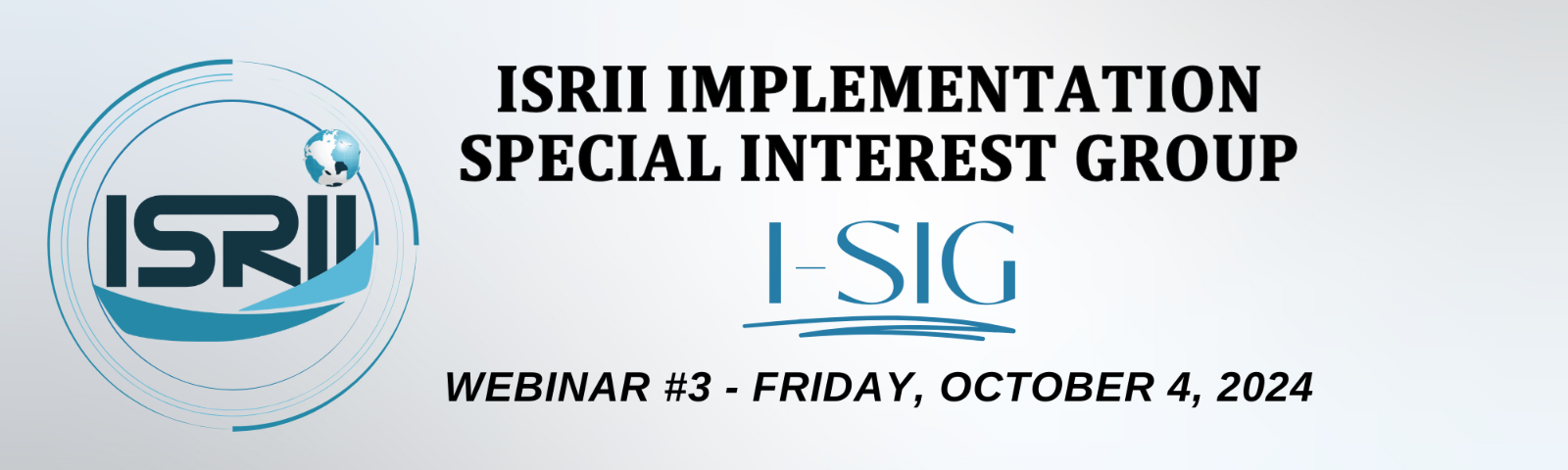 ISRII

ISRII IMPLEMENTATION SPECIAL INTEREST GROUP

I-SIG

WEBINAR #3 - FRIDAY, OCTOBER 4, 2024